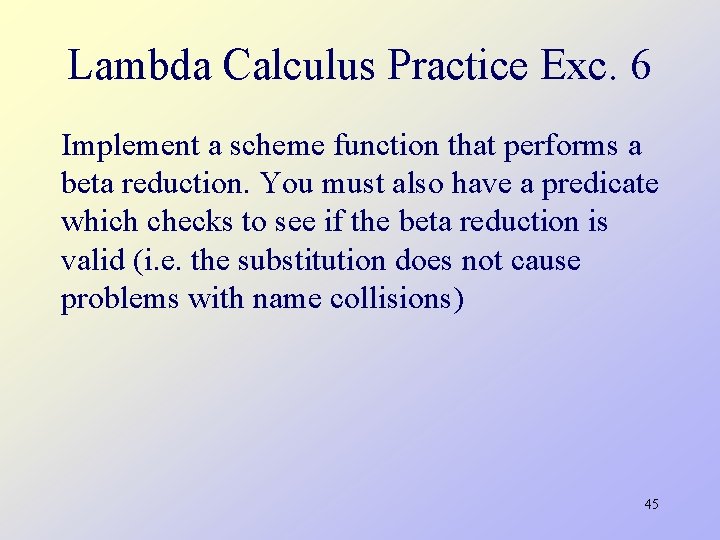 Lambda Calculus Practice Exc. 6

Implement a scheme function that performs a beta reduction. You must also have a predicate which checks to see if the beta reduction is valid (i.e. the substitution does not cause problems with name collisions)

45